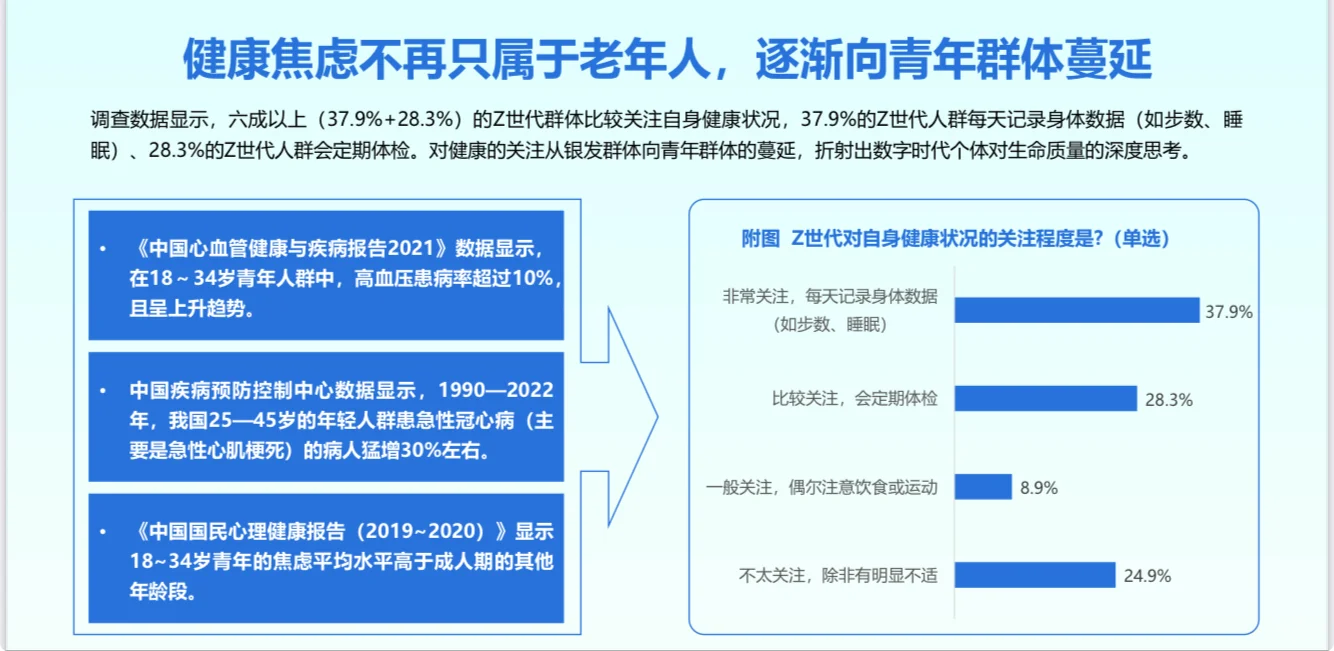 健康焦虑不再只属于老年人，逐渐向青年群体蔓延

调查数据显示，六成以上（37.9%+28.3%）的Z世代群体比较关注自身健康状况，37.9%的Z世代人群每天记录身体数据（如步数、睡眠）、28.3%的Z世代人群会定期体检。对健康的关注从银发群体向青年群体的蔓延，折射出数字时代个体对生命质量的深度思考。

• 《中国心血管健康与疾病报告2021》数据显示，在18～34岁青年人群中，高血压患病率超过10%，且呈上升趋势。

• 中国疾病预防控制中心数据显示，1990—2022年，我国25—45岁的年轻人群患急性冠心病（主要是急性心肌梗死）的病人猛增30%左右。

• 《中国国民心理健康报告（2019~2020）》显示18~34岁青年的焦虑平均水平高于成人期的其他年龄段。

附图 Z世代对自身健康状况的关注程度是?（单选）

非常关注，每天记录身体数据（如步数、睡眠） 37.9%

比较关注，会定期体检 28.3%

一般关注，偶尔注意饮食或运动 8.9%

不太关注，除非有明显不适 24.9%